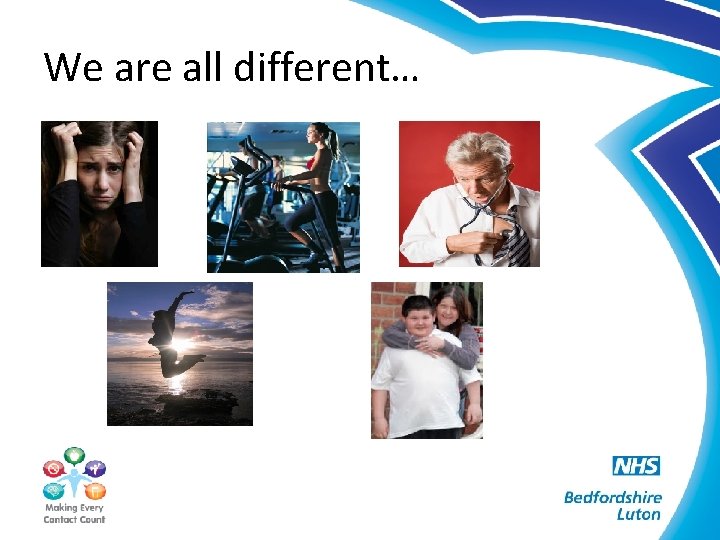 We are all different…

Making Every Contact Count

NHS
Bedfordshire
Luton